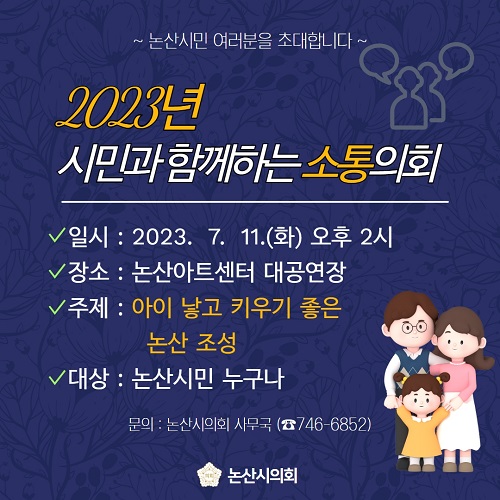 ~ 논산시민 여러분을 초대합니다 ~

2023년
시민과 함께하는 소통의회

✓일시 : 2023. 7. 11.(화) 오후 2시
✓장소 : 논산아트센터 대공연장
✓주제 : 아이 낳고 키우기 좋은 논산 조성
✓대상 : 논산시민 누구나

문의 : 논산시의회 사무국 (☎746-6852)

논산시의회